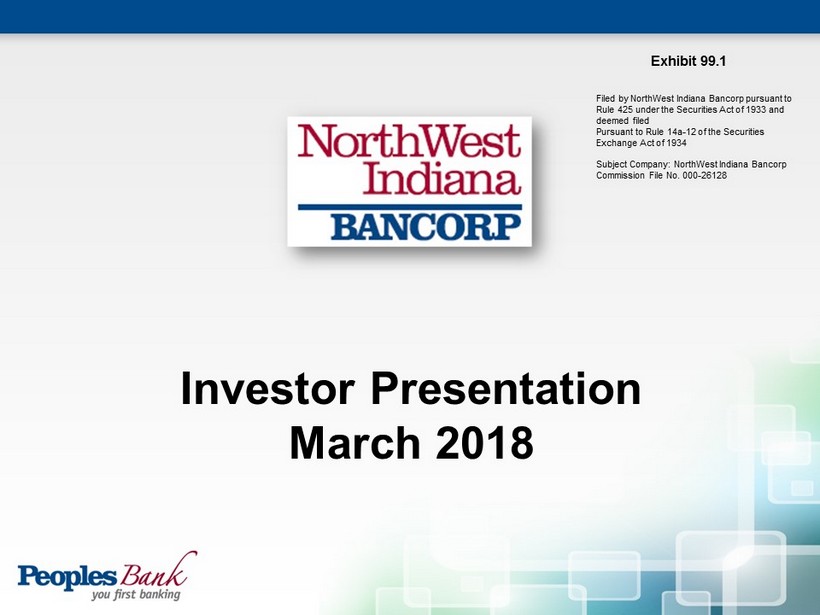 Exhibit 99.1

Filed by NorthWest Indiana Bancorp pursuant to Rule 425 under the Securities Act of 1933 and deemed filed
Pursuant to Rule 14a-12 of the Securities Exchange Act of 1934

Subject Company: NorthWest Indiana Bancorp
Commission File No. 000-26128

NorthWest Indiana BANCORP

Investor Presentation
March 2018

Peoples Bank
you first banking